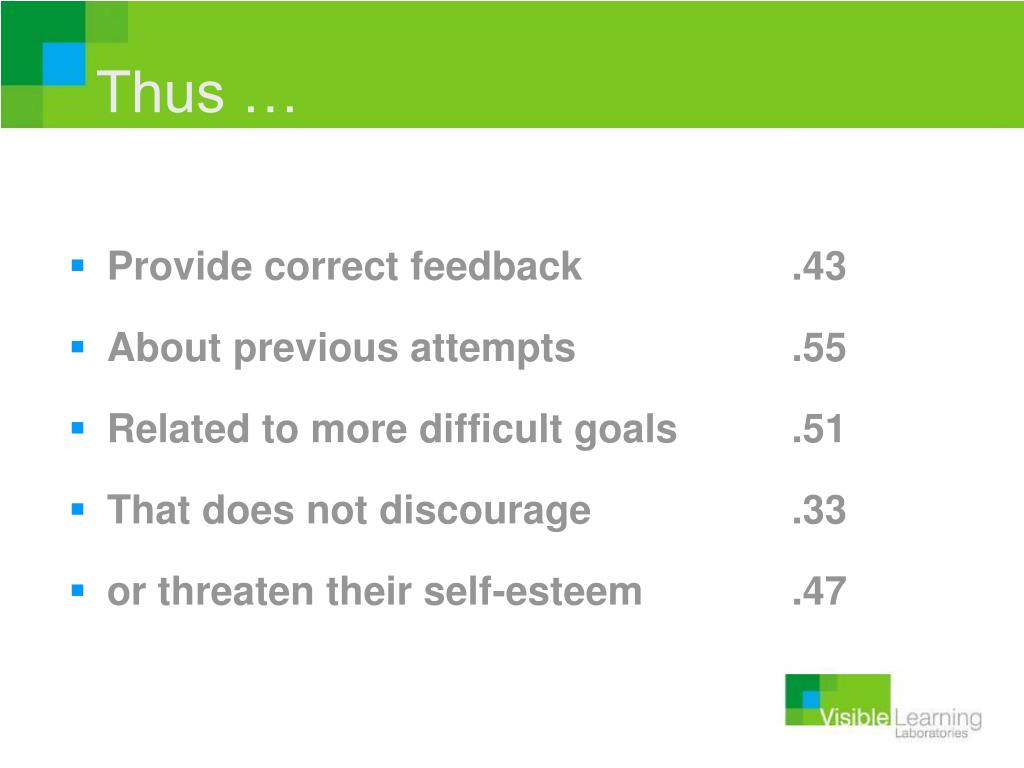 Thus …

- Provide correct feedback .43
- About previous attempts .55
- Related to more difficult goals .51
- That does not discourage .33
- or threaten their self-esteem .47

Visible Learning Laboratories